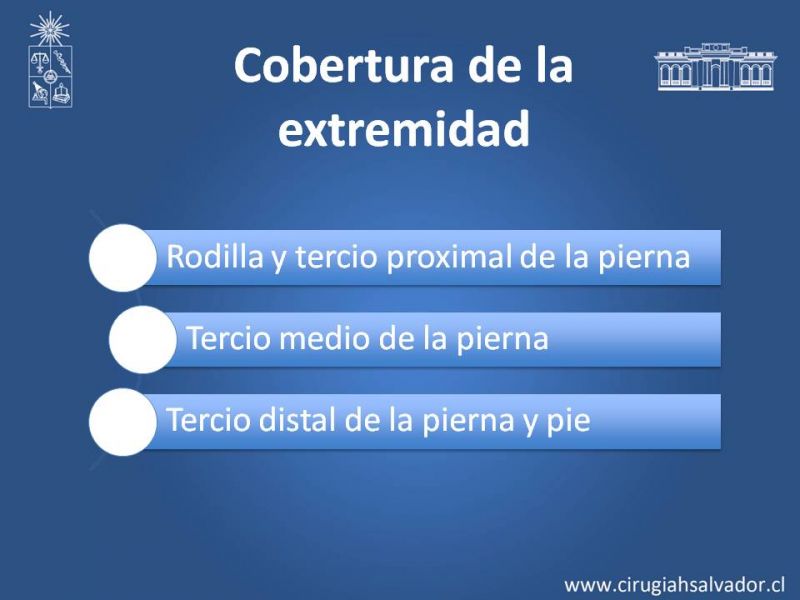 Cobertura de la extremidad

Rodilla y tercio proximal de la pierna

Tercio medio de la pierna

Tercio distal de la pierna y pie

www.cirugiahsalvador.cl